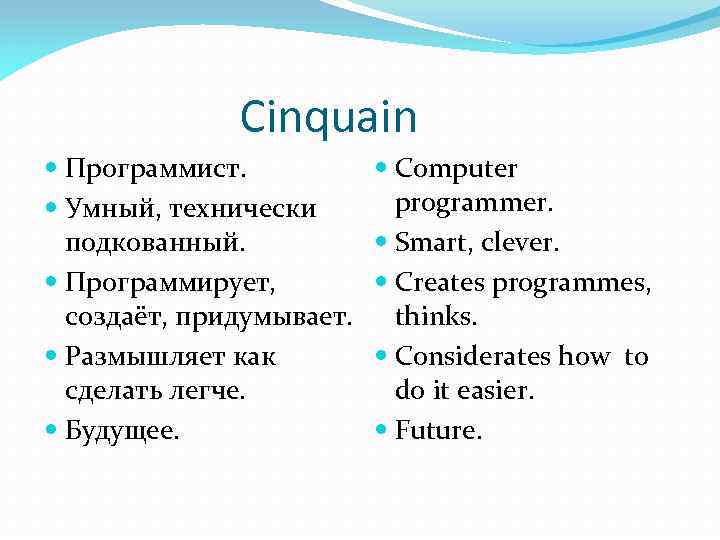 Cinquain

- Программист.
- Умный, технически подкованный.
- Программирует, создаёт, придумывает.
- Размышляет как сделать легче.
- Будущее.

- Computer programmer.
- Smart, clever.
- Creates programmes, thinks.
- Considerates how to do it easier.
- Future.